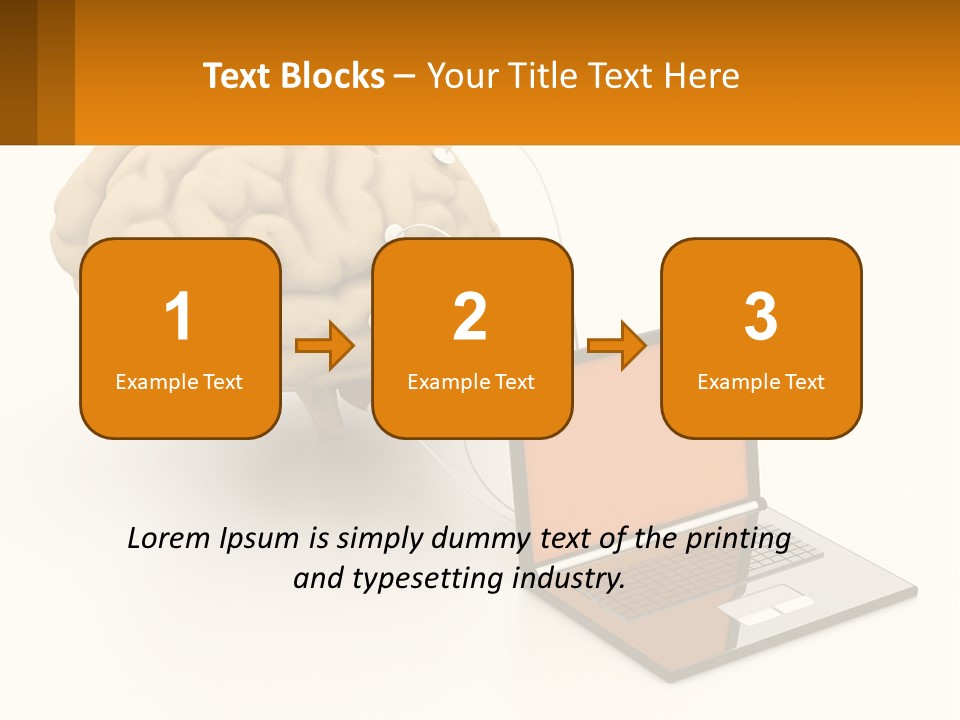 Text Blocks – Your Title Text Here

1
Example Text

2
Example Text

3
Example Text

Lorem Ipsum is simply dummy text of the printing and typesetting industry.